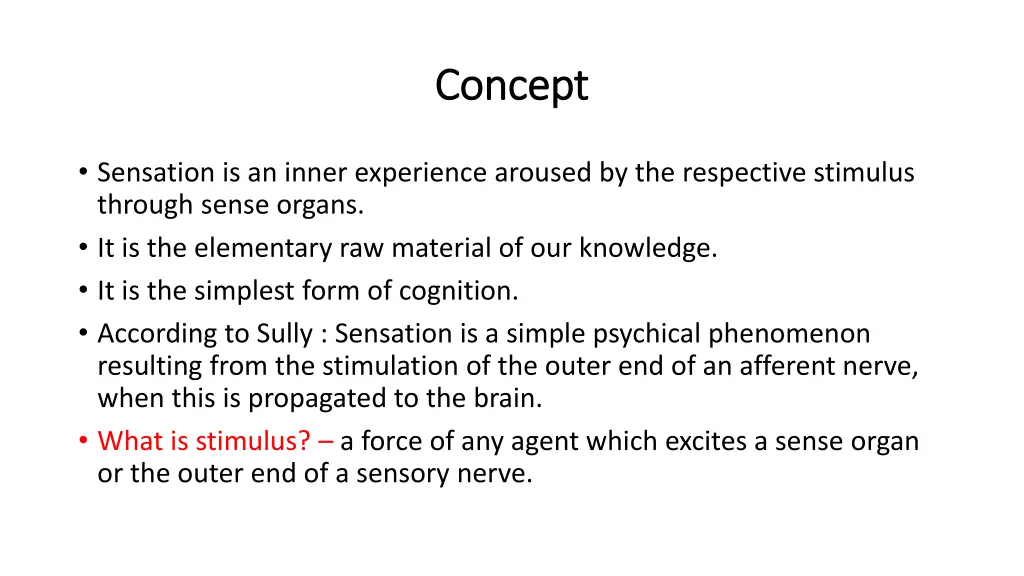 Concept

• Sensation is an inner experience aroused by the respective stimulus through sense organs.
• It is the elementary raw material of our knowledge.
• It is the simplest form of cognition.
• According to Sully : Sensation is a simple psychical phenomenon resulting from the stimulation of the outer end of an afferent nerve, when this is propagated to the brain.
• What is stimulus? – a force of any agent which excites a sense organ or the outer end of a sensory nerve.